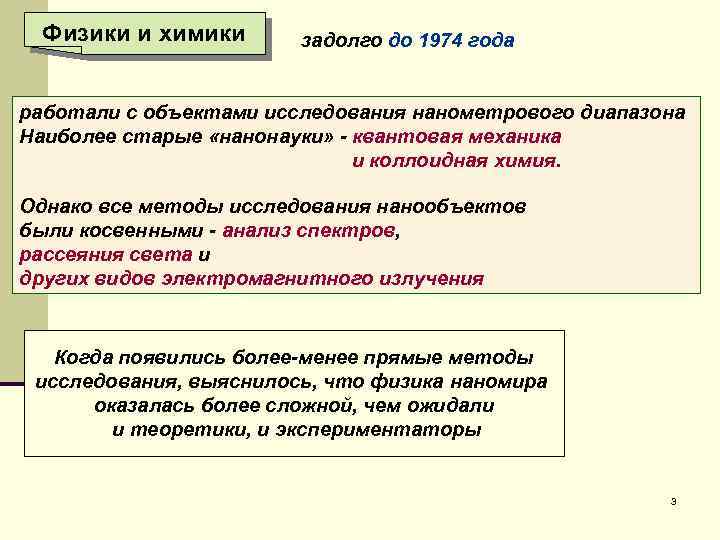 Физики и химики

задолго до 1974 года

работали с объектами исследования нанометрового диапазона
Наиболее старые «нанонауки» - квантовая механика и коллоидная химия.

Однако все методы исследования нанообъектов были косвенными - анализ спектров, рассеяния света и других видов электромагнитного излучения

Когда появились более-менее прямые методы исследования, выяснилось, что физика наномира оказалась более сложной, чем ожидали и теоретики, и экспериментаторы

3